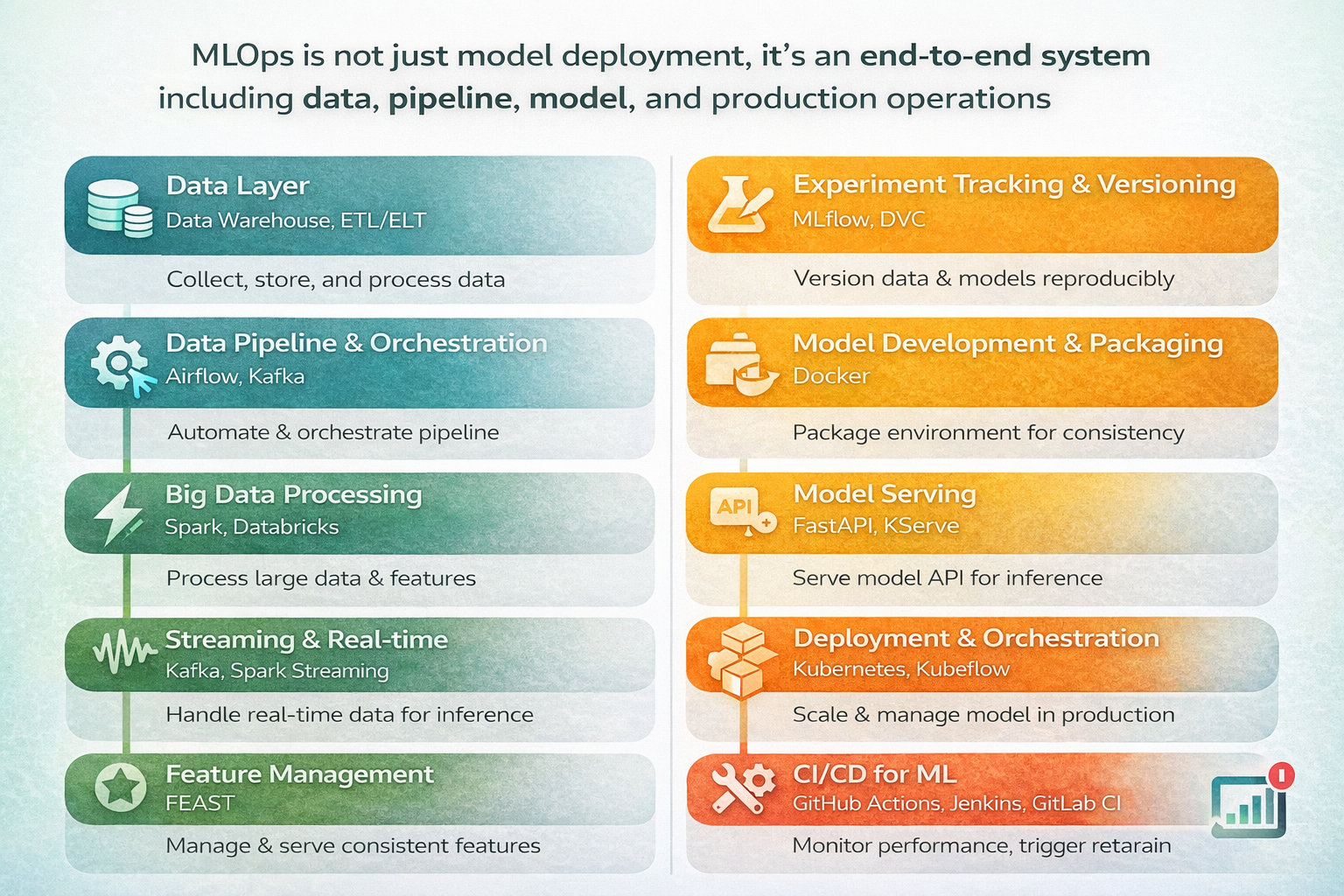 MLOps is not just model deployment, it's an end-to-end system including data, pipeline, model, and production operations

Data Layer
Data Warehouse, ETL/ELT
Collect, store, and process data

Data Pipeline & Orchestration
Airflow, Kafka
Automate & orchestrate pipeline

Big Data Processing
Spark, Databricks
Process large data & features

Streaming & Real-time
Kafka, Spark Streaming
Handle real-time data for inference

Feature Management
FEAST
Manage & serve consistent features

Experiment Tracking & Versioning
MLflow, DVC
Version data & models reproducibly

Model Development & Packaging
Docker
Package environment for consistency

API
Model Serving
FastAPI, KServe
Serve model API for inference

Deployment & Orchestration
Kubernetes, Kubeflow
Scale & manage model in production

CI/CD for ML
GitHub Actions, Jenkins, GitLab CI
Monitor performance, trigger retarain